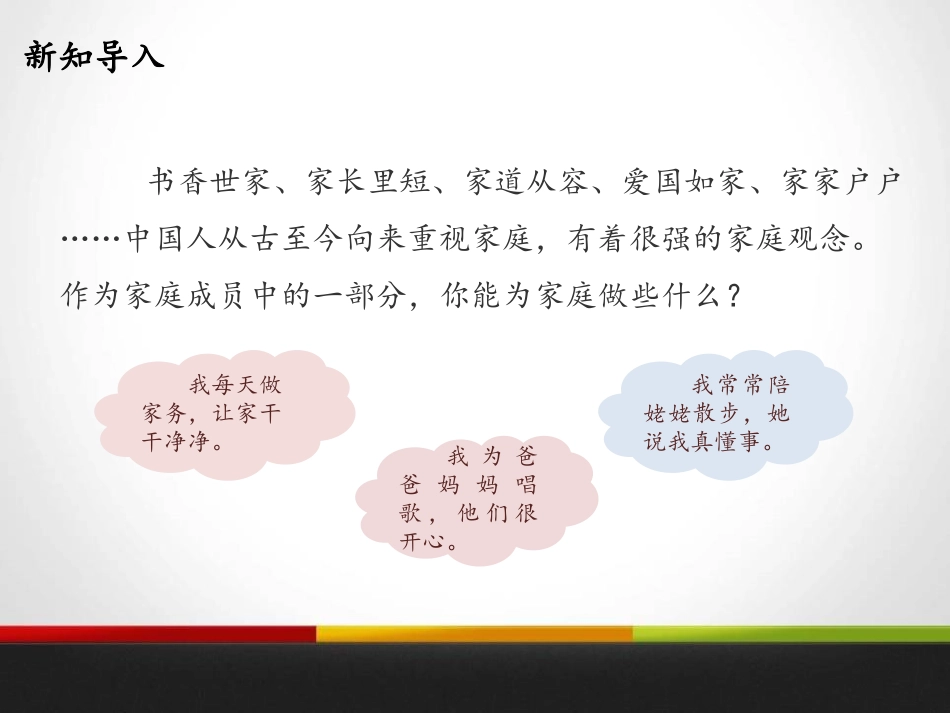 新知导入

书香世家、家长里短、家道从容、爱国如家、家家户户……中国人从古至今向来重视家庭，有着很强的家庭观念。作为家庭成员中的一部分，你能为家庭做些什么？

我每天做家务，让家干干净净。

我为爸爸妈妈唱歌，他们很开心。

我常常陪姥姥散步，她说我真懂事。